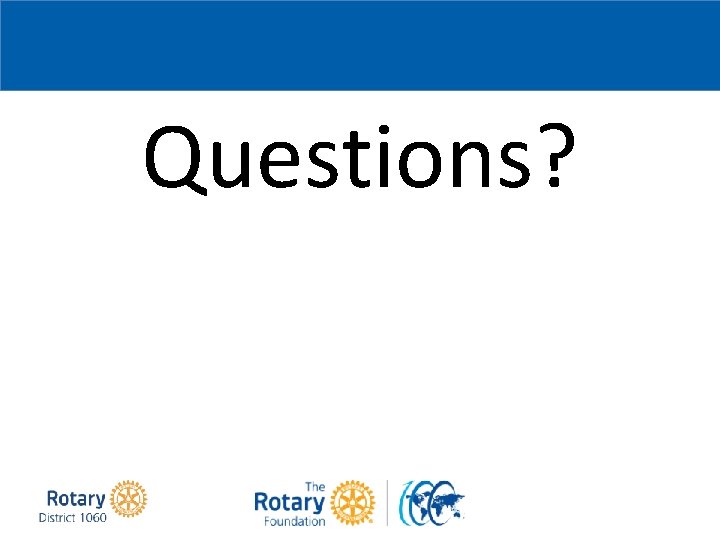 Questions?

Rotary
District 1060

The
Rotary
Foundation

100